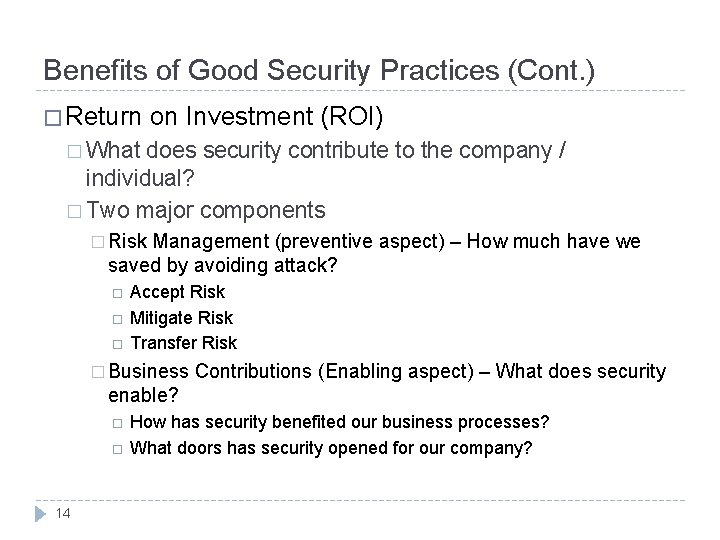 Benefits of Good Security Practices (Cont.)

□ Return on Investment (ROI)

□ What does security contribute to the company / individual?

□ Two major components

□ Risk Management (preventive aspect) – How much have we saved by avoiding attack?

□ Accept Risk

□ Mitigate Risk

□ Transfer Risk

□ Business Contributions (Enabling aspect) – What does security enable?

□ How has security benefited our business processes?

□ What doors has security opened for our company?

14